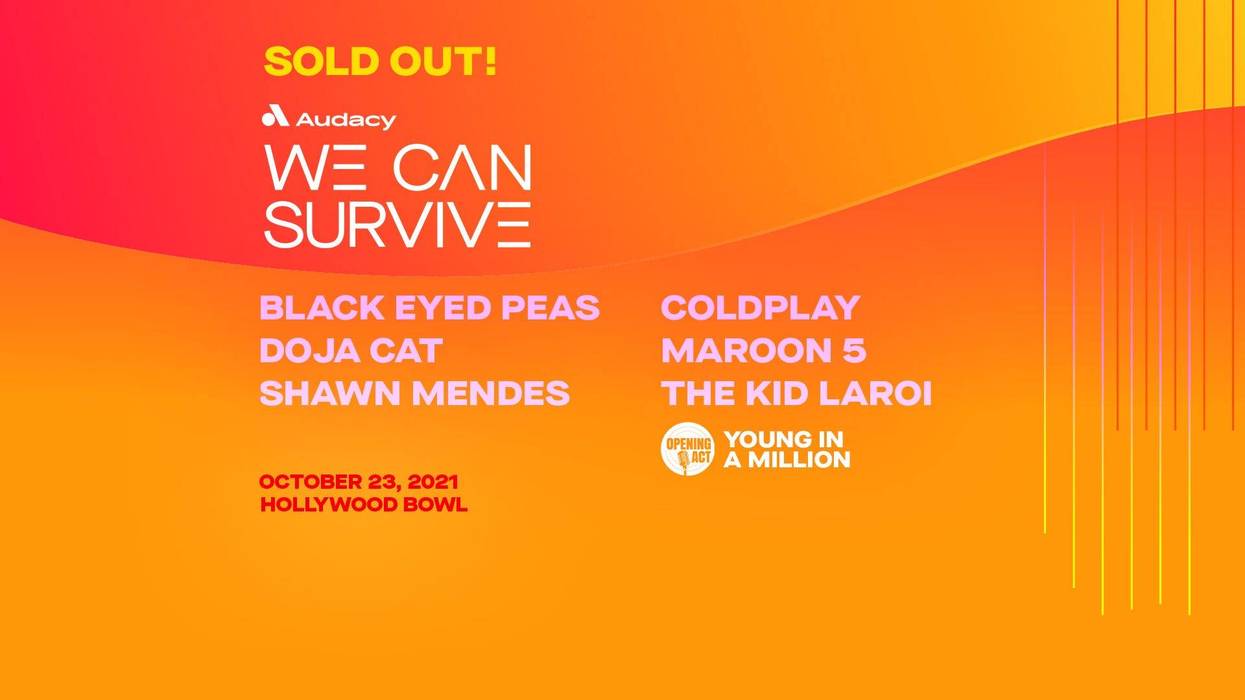 SOLD OUT!

Audacy

WE CAN SURVIVE

BLACK EYED PEAS
DOJA CAT
SHAWN MENDES

COLDPLAY
MAROON 5
THE KID LAROI

OPENING ACT
YOUNG IN A MILLION

OCTOBER 23, 2021
HOLLYWOOD BOWL